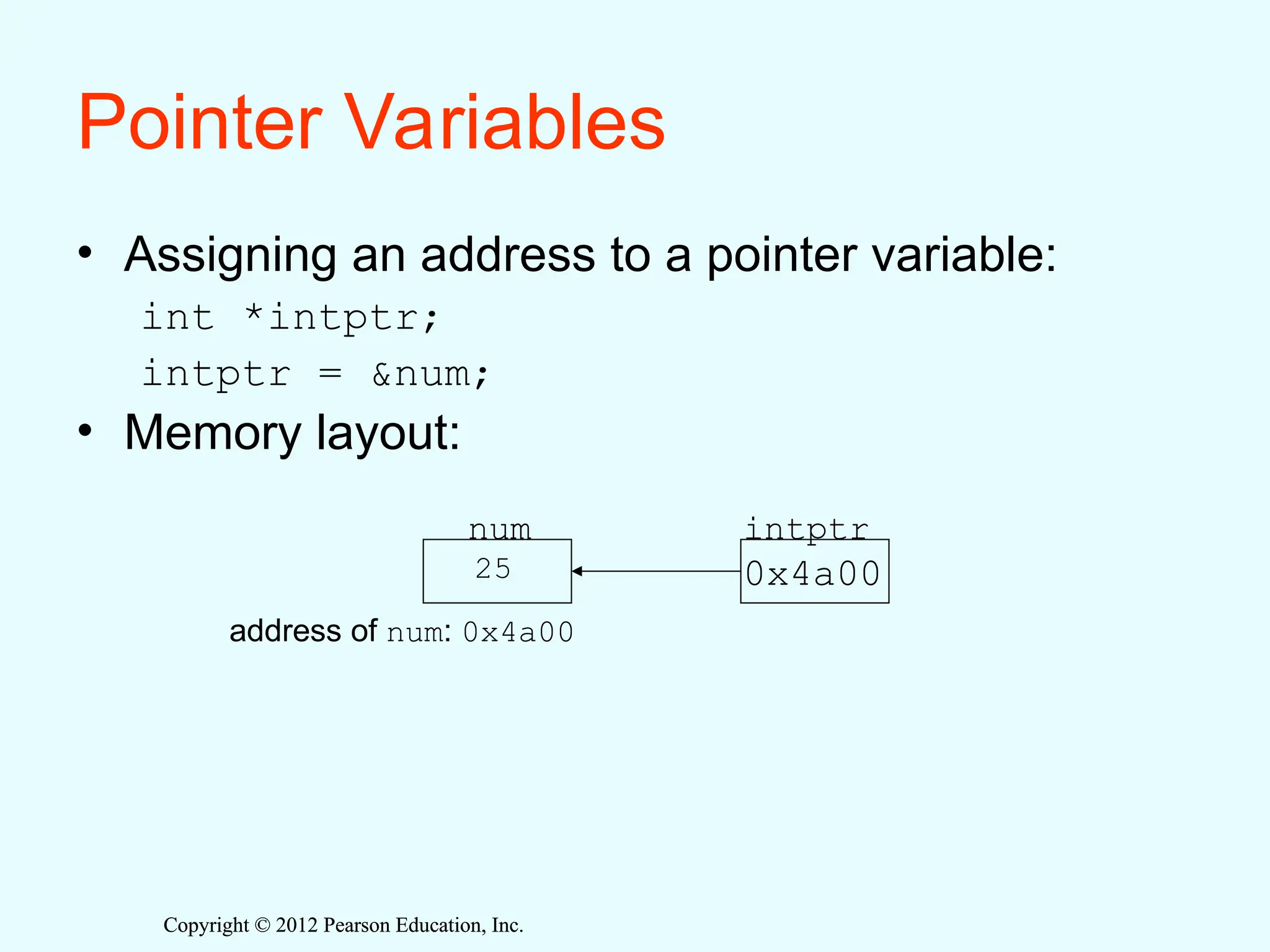 Pointer Variables

• Assigning an address to a pointer variable:

int *intptr;

intptr = &num;

• Memory layout:

num

25

intptr

0x4a00

address of num: 0x4a00

Copyright © 2012 Pearson Education, Inc.